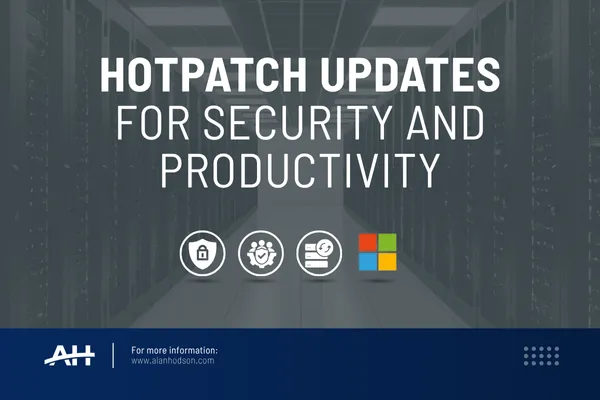 HOTPATCH UPDATES
FOR SECURITY AND PRODUCTIVITY

AH

For more information:
www.alanhodson.com